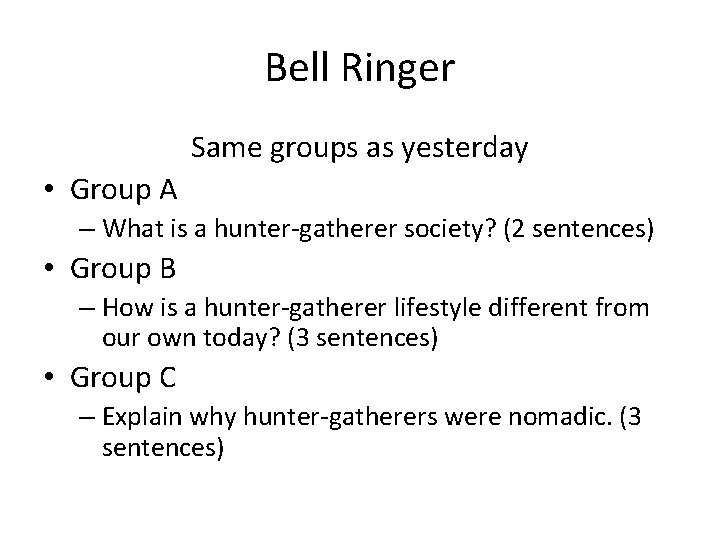 Bell Ringer

Same groups as yesterday

• Group A
 – What is a hunter-gatherer society? (2 sentences)
• Group B
 – How is a hunter-gatherer lifestyle different from our own today? (3 sentences)
• Group C
 – Explain why hunter-gatherers were nomadic. (3 sentences)